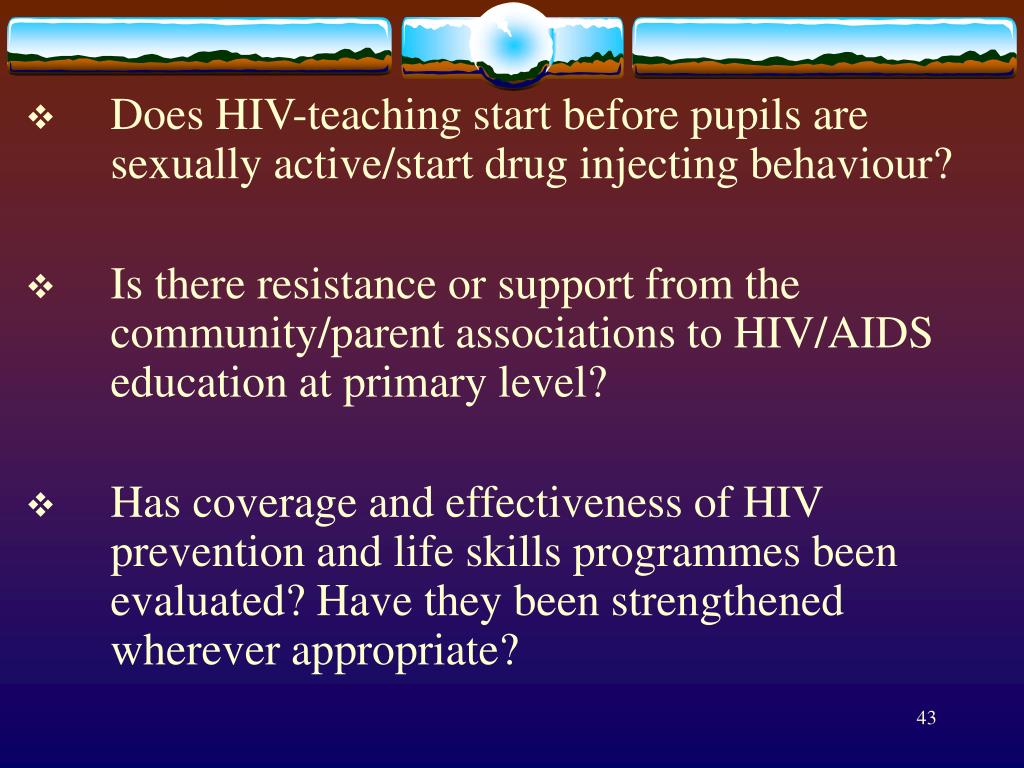 ❖ Does HIV-teaching start before pupils are sexually active/start drug injecting behaviour?

❖ Is there resistance or support from the community/parent associations to HIV/AIDS education at primary level?

❖ Has coverage and effectiveness of HIV prevention and life skills programmes been evaluated? Have they been strengthened wherever appropriate?

43